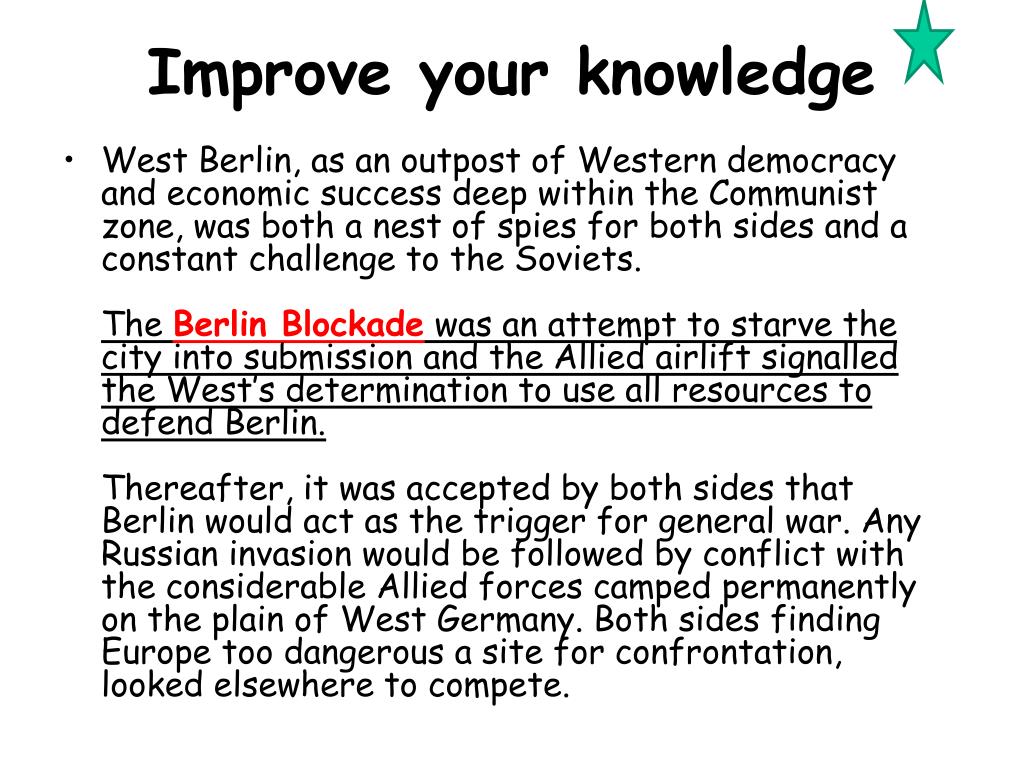 Improve your knowledge

• West Berlin, as an outpost of Western democracy and economic success deep within the Communist zone, was both a nest of spies for both sides and a constant challenge to the Soviets.

The Berlin Blockade was an attempt to starve the city into submission and the Allied airlift signalled the West's determination to use all resources to defend Berlin.

Thereafter, it was accepted by both sides that Berlin would act as the trigger for general war. Any Russian invasion would be followed by conflict with the considerable Allied forces camped permanently on the plain of West Germany. Both sides finding Europe too dangerous a site for confrontation, looked elsewhere to compete.